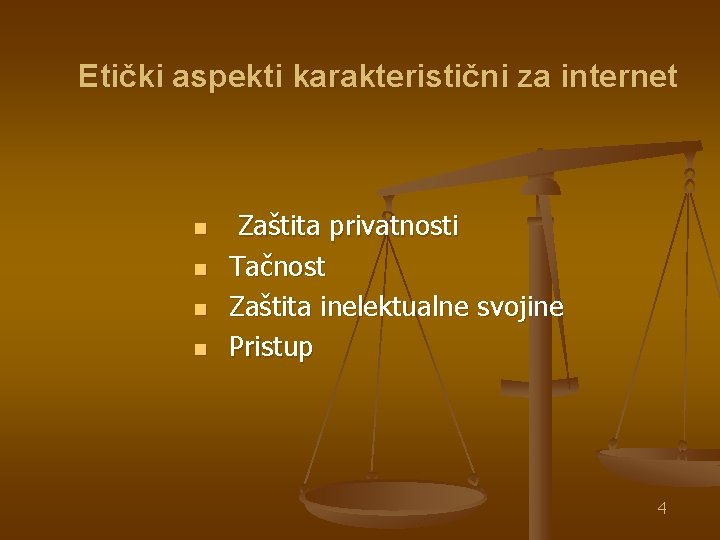 Etički aspekti karakteristični za internet

- Zaštita privatnosti
- Tačnost
- Zaštita inelektualne svojine
- Pristup

4